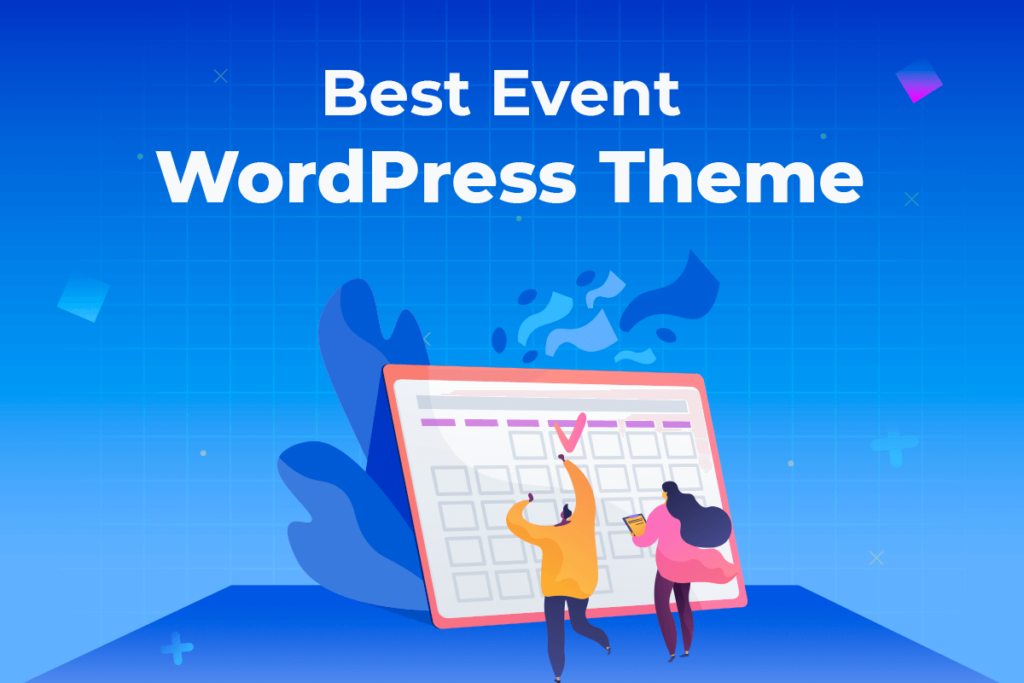 Best Event
WordPress Theme